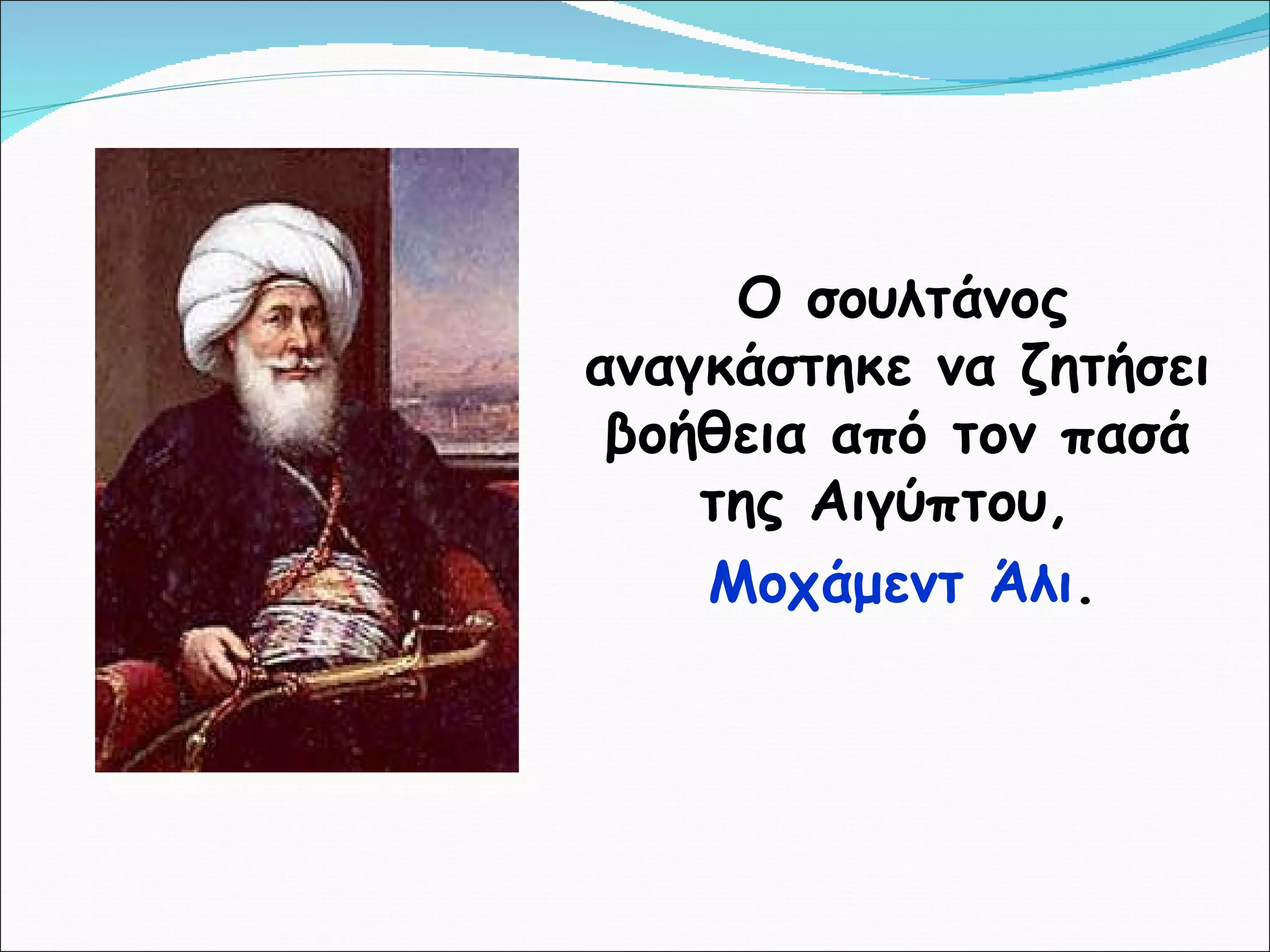 Ο σουλτάνος αναγκάστηκε να ζητήσει βοήθεια από τον πασά της Αιγύπτου, Μοχάμεντ Άλι.